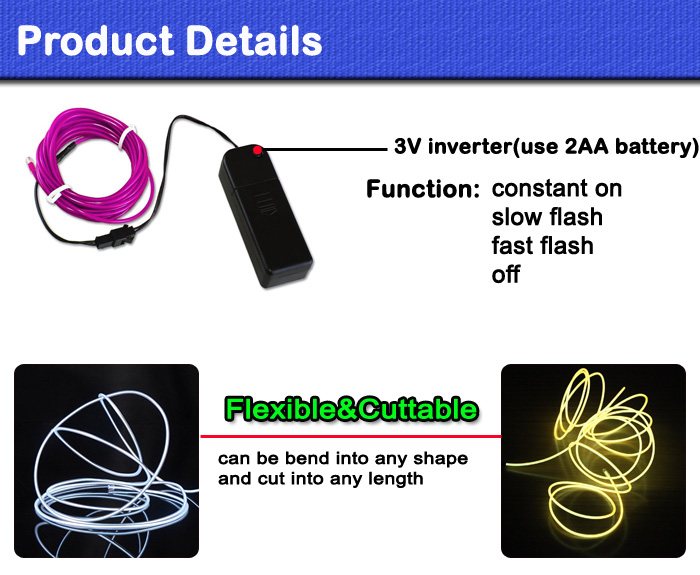 Product Details

3V inverter(use 2AA battery)

Function: constant on
slow flash
fast flash
off

Flexible&Cuttable

can be bend into any shape and cut into any length